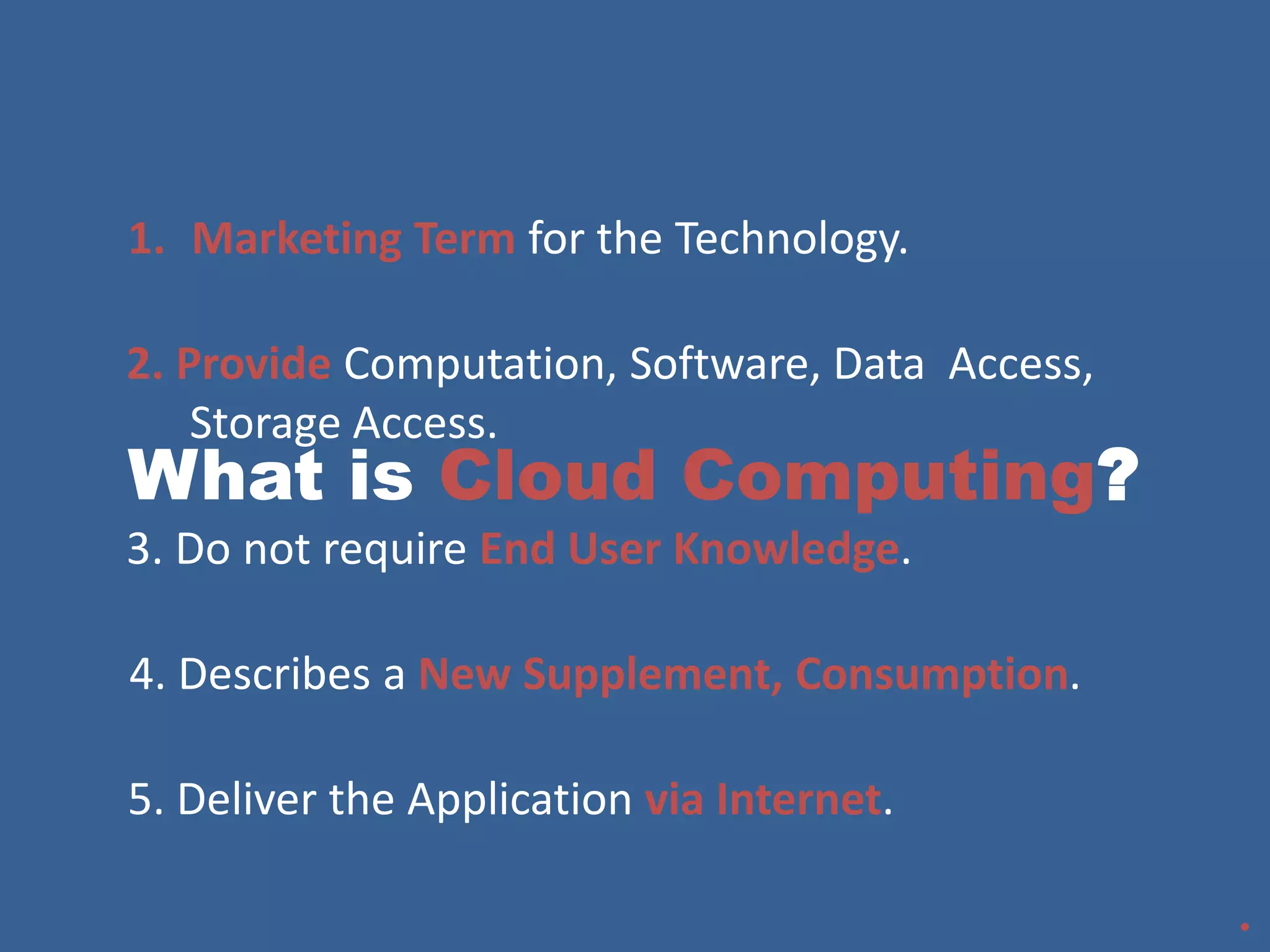 1. Marketing Term for the Technology.

2. Provide Computation, Software, Data Access, Storage Access.

What is Cloud Computing?

3. Do not require End User Knowledge.

4. Describes a New Supplement, Consumption.

5. Deliver the Application via Internet.